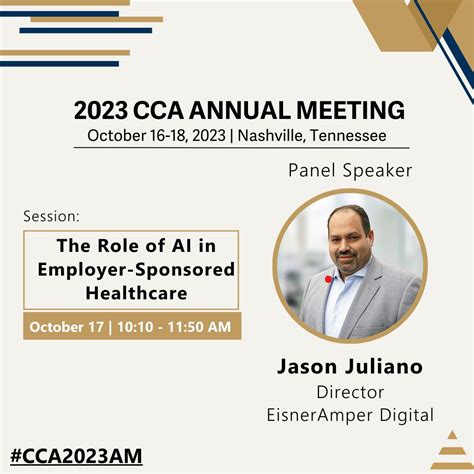 2023 CCA ANNUAL MEETING
October 16-18, 2023 | Nashville, Tennessee

Panel Speaker

Session:

The Role of AI in Employer-Sponsored Healthcare

October 17 | 10:10 - 11:50 AM

Jason Juliano
Director
EisnerAmper Digital

#CCA2023AM